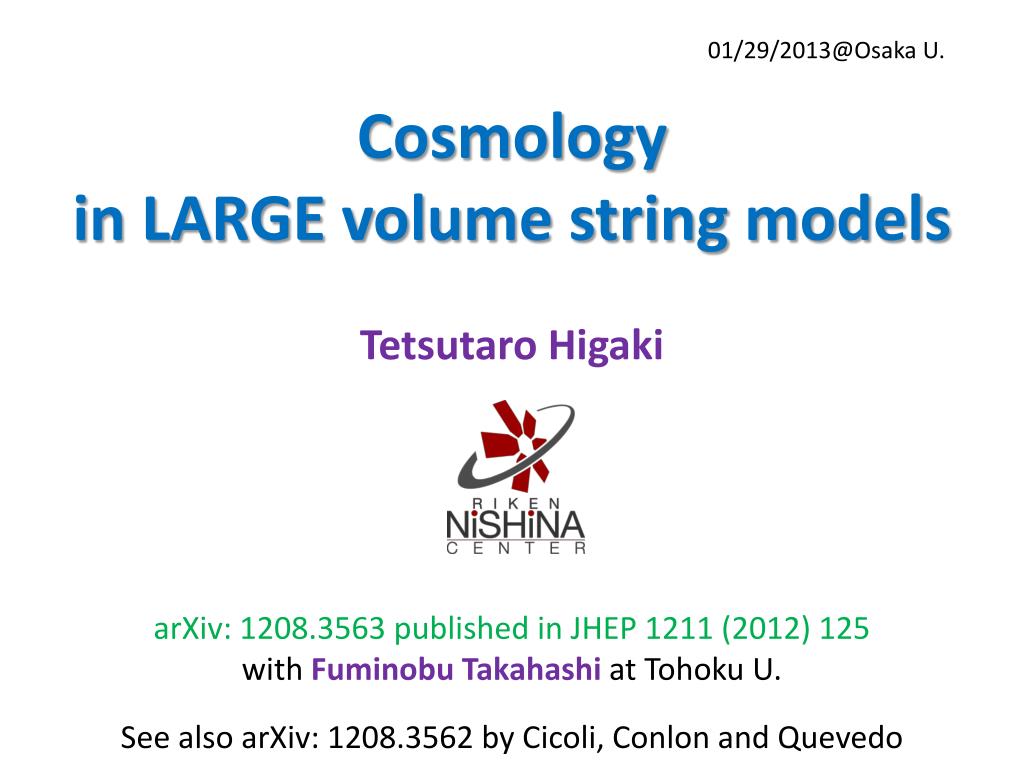 01/29/2013@Osaka U.

Cosmology
in LARGE volume string models

Tetsutaro Higaki

RIKEN
NiSHiNA
CENTER

arXiv: 1208.3563 published in JHEP 1211 (2012) 125
with Fuminobu Takahashi at Tohoku U.

See also arXiv: 1208.3562 by Cicoli, Conlon and Quevedo